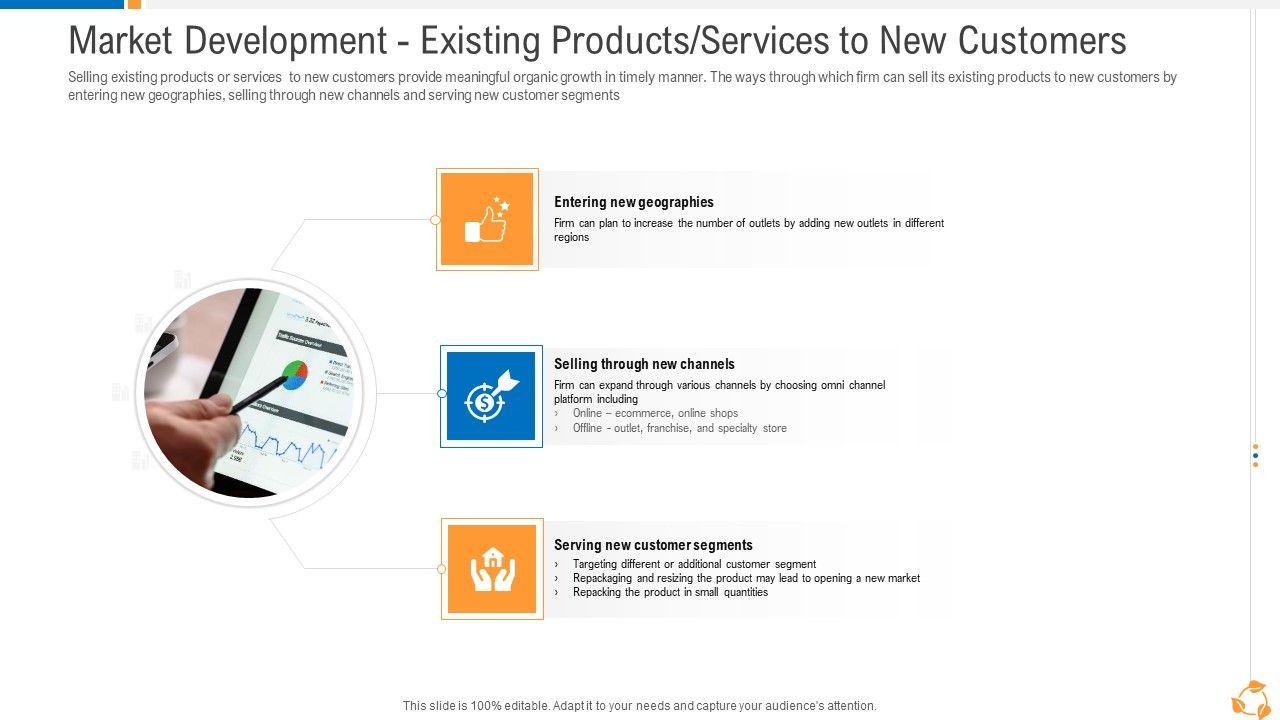 Market Development - Existing Products/Services to New Customers

Selling existing products or services to new customers provide meaningful organic growth in timely manner. The ways through which firm can sell its existing products to new customers by entering new geographies, selling through new channels and serving new customer segments

Entering new geographies
Firm can plan to increase the number of outlets by adding new outlets in different regions

Selling through new channels
Firm can expand through various channels by choosing omni channel platform including
› Online – ecommerce, online shops
› Offline - outlet, franchise, and specialty store

Serving new customer segments
› Targeting different or additional customer segment
› Repackaging and resizing the product may lead to opening a new market
› Repacking the product in small quantities

This slide is 100% editable. Adapt it to your needs and capture your audience's attention.